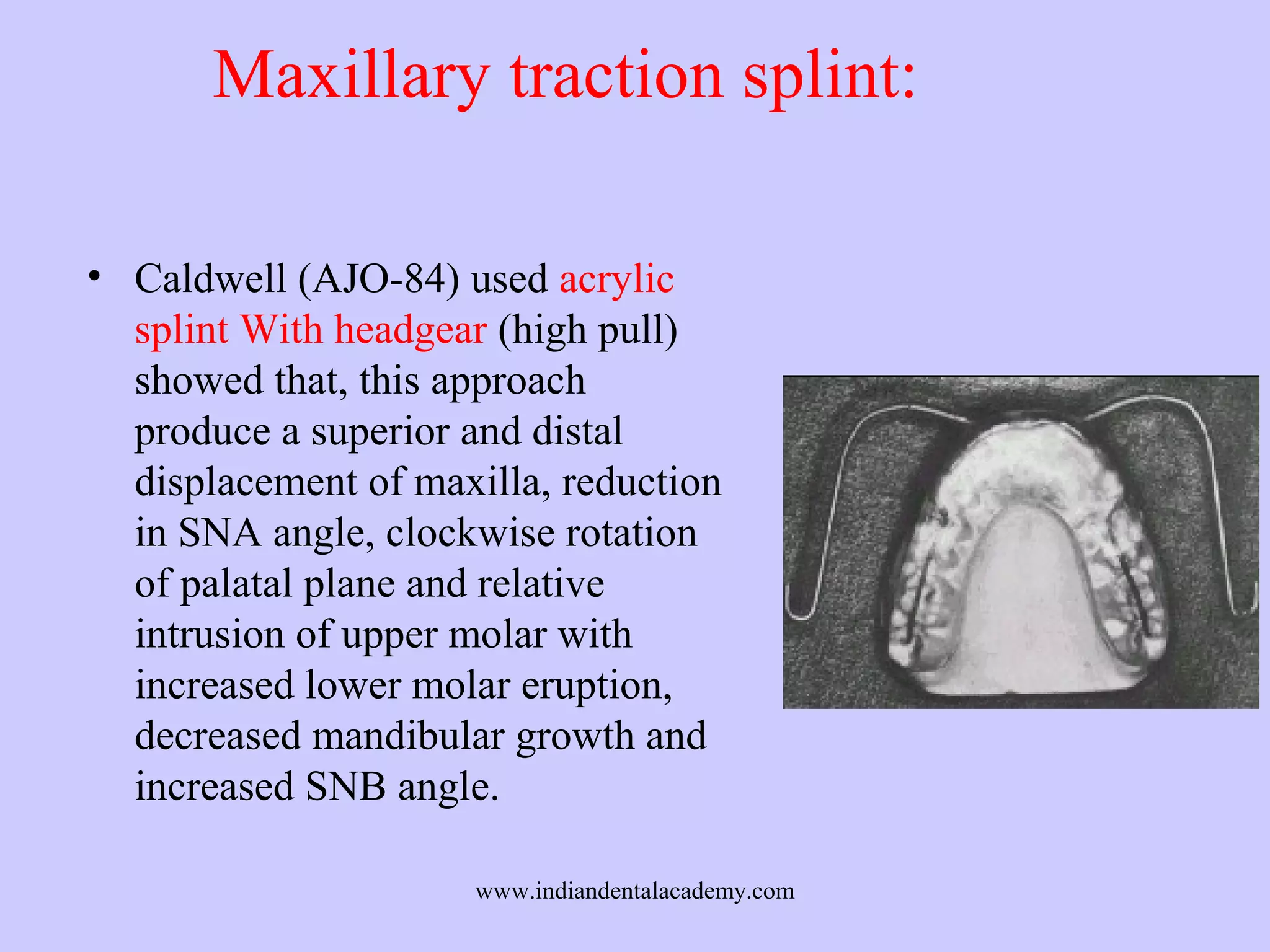 Maxillary traction splint:

• Caldwell (AJO-84) used acrylic splint With headgear (high pull) showed that, this approach produce a superior and distal displacement of maxilla, reduction in SNA angle, clockwise rotation of palatal plane and relative intrusion of upper molar with increased lower molar eruption, decreased mandibular growth and increased SNB angle.

www.indiandentalacademy.com